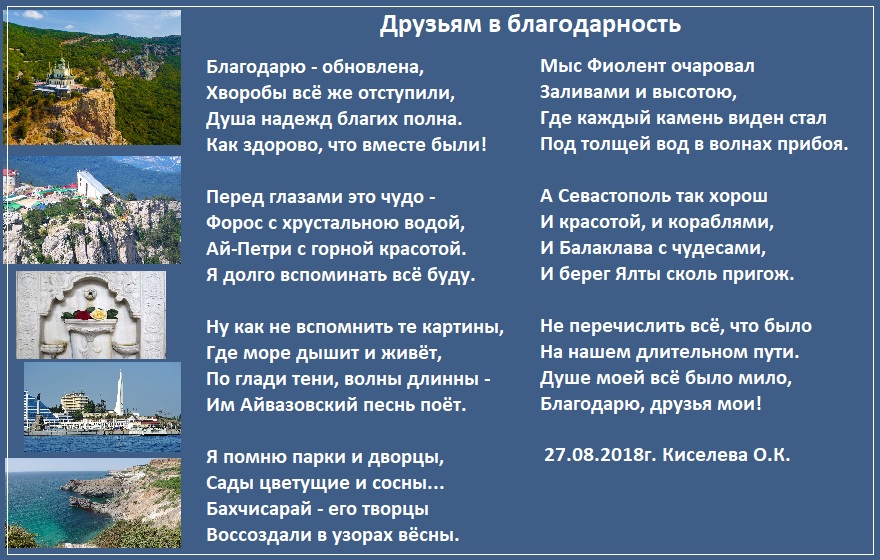 Друзьям в благодарность

Благодарю - обновлена,
Хворобы всё же отступили,
Душа надежд благих полна.
Как здорово, что вместе были!

Перед глазами это чудо -
Форос с хрустальною водой,
Ай-Петри с горной красотой.
Я долго вспоминать всё буду.

Ну как не вспомнить те картины,
Где море дышит и живёт,
По глади тени, волны длинны -
Им Айвазовский песнь поёт.

Я помню парки и дворцы,
Сады цветущие и сосны...
Бахчисарай - его творцы
Воссоздали в узорах вёсны.

Мыс Фиолент очаровал
Заливами и высотою,
Где каждый камень виден стал
Под толщей вод в волнах прибоя.

А Севастополь так хорош
И красотой, и кораблями,
И Балаклава с чудесами,
И берег Ялты сколь пригож.

Не перечислить всё, что было
На нашем длительном пути.
Душе моей всё было мило,
Благодарю, друзья мои!

27.08.2018г. Киселева О.К.